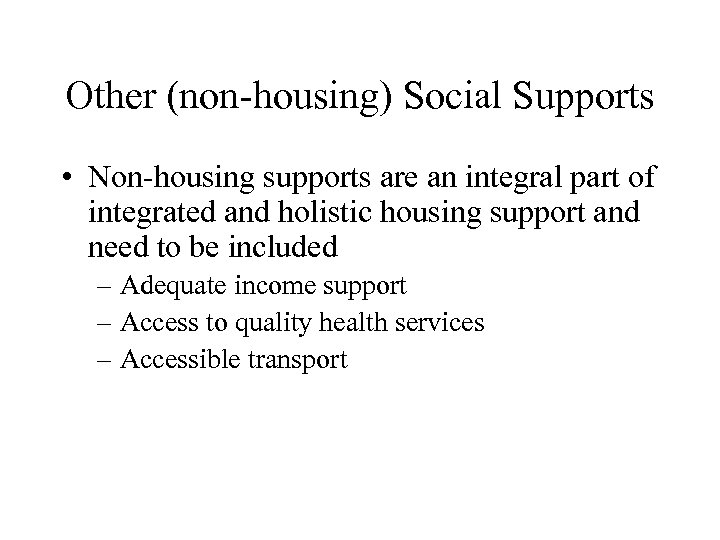 Other (non-housing) Social Supports

• Non-housing supports are an integral part of integrated and holistic housing support and need to be included
– Adequate income support
– Access to quality health services
– Accessible transport